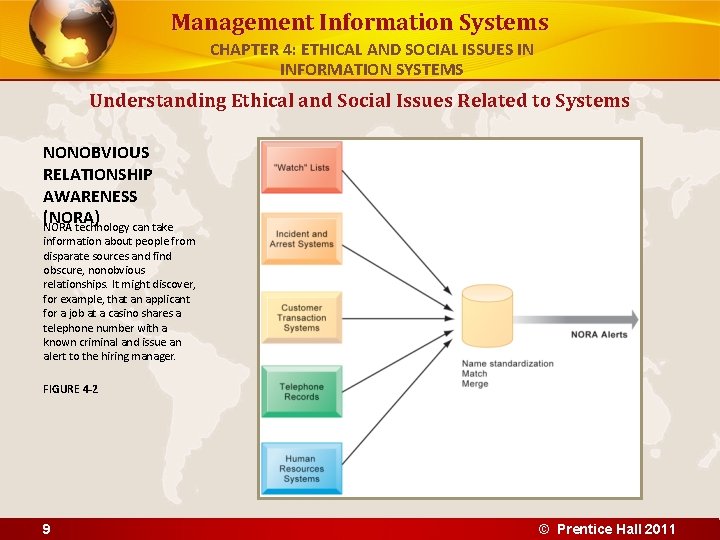 Management Information Systems

CHAPTER 4: ETHICAL AND SOCIAL ISSUES IN INFORMATION SYSTEMS

Understanding Ethical and Social Issues Related to Systems

NONOBVIOUS RELATIONSHIP AWARENESS (NORA)

NORA technology can take information about people from disparate sources and find obscure, nonobvious relationships. It might discover, for example, that an applicant for a job at a casino shares a telephone number with a known criminal and issue an alert to the hiring manager.

FIGURE 4-2

"Watch" Lists

Incident and Arrest Systems

Customer Transaction Systems

Telephone Records

Human Resources Systems

Name standardization
Match
Merge

NORA Alerts

9

© Prentice Hall 2011